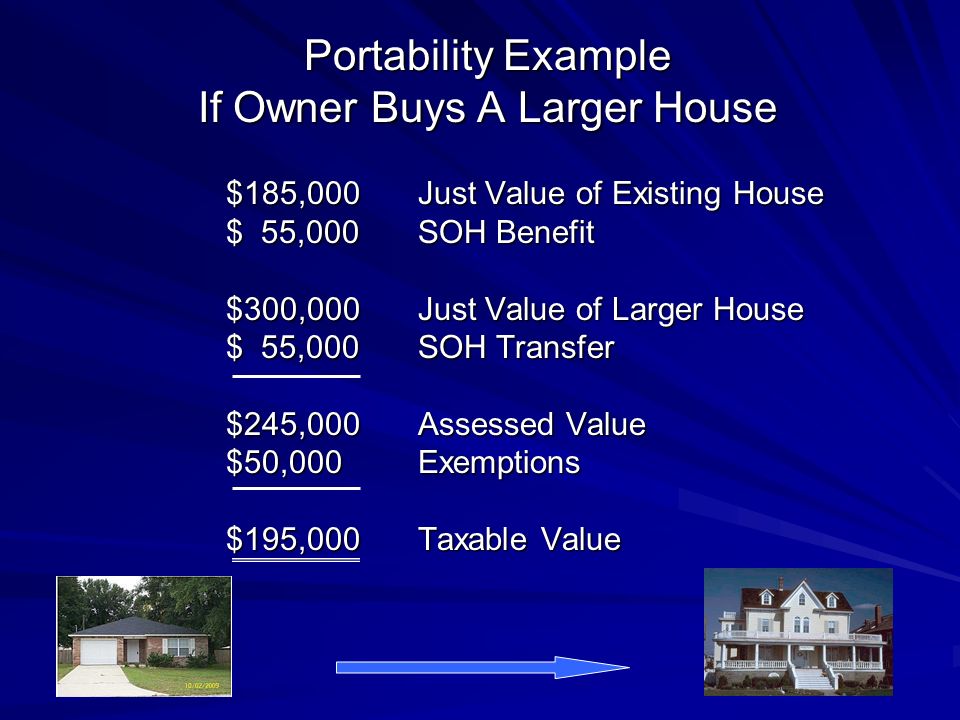 Portability Example
If Owner Buys A Larger House

$185,000 Just Value of Existing House
$ 55,000 SOH Benefit

$300,000 Just Value of Larger House
$ 55,000 SOH Transfer

$245,000 Assessed Value
$50,000 Exemptions

$195,000 Taxable Value

10/02/2009